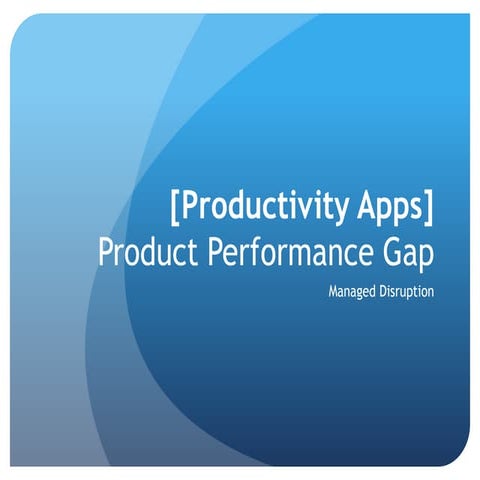 [Productivity Apps]
Product Performance Gap

Managed Disruption